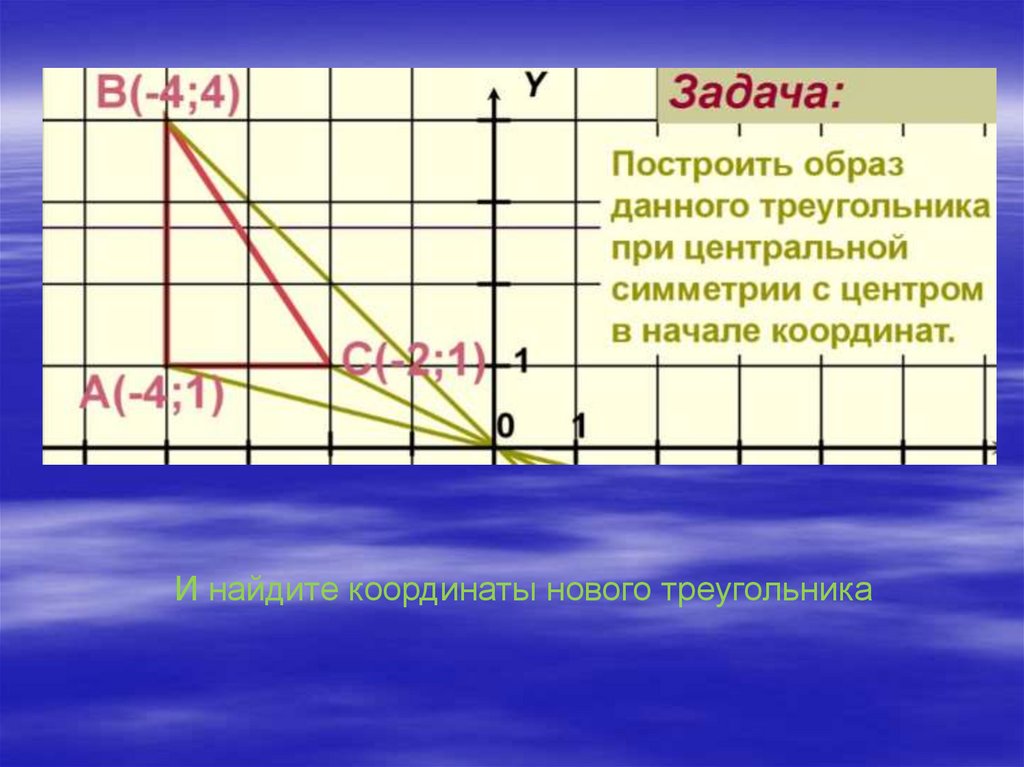 B(-4;4)

Y

Задача:

Построить образ данного треугольника при центральной симметрии с центром в начале координат.

C(-2;1)

1

A(-4;1)

0

1

И найдите координаты нового треугольника